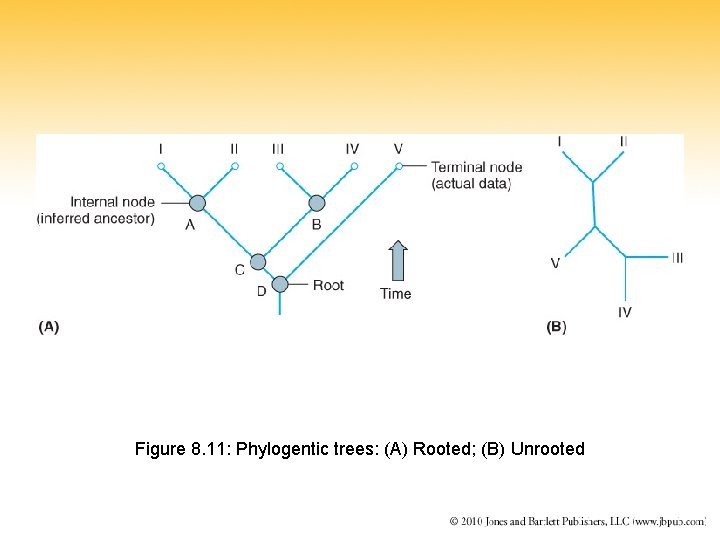 I II III IV V

Terminal node (actual data)

Internal node (inferred ancestor)

A B C D

Root

Time

(A)

I II V III IV

(B)

Figure 8.11: Phylogentic trees: (A) Rooted; (B) Unrooted

© 2010 Jones and Bartlett Publishers, LLC (www.jbpub.com)